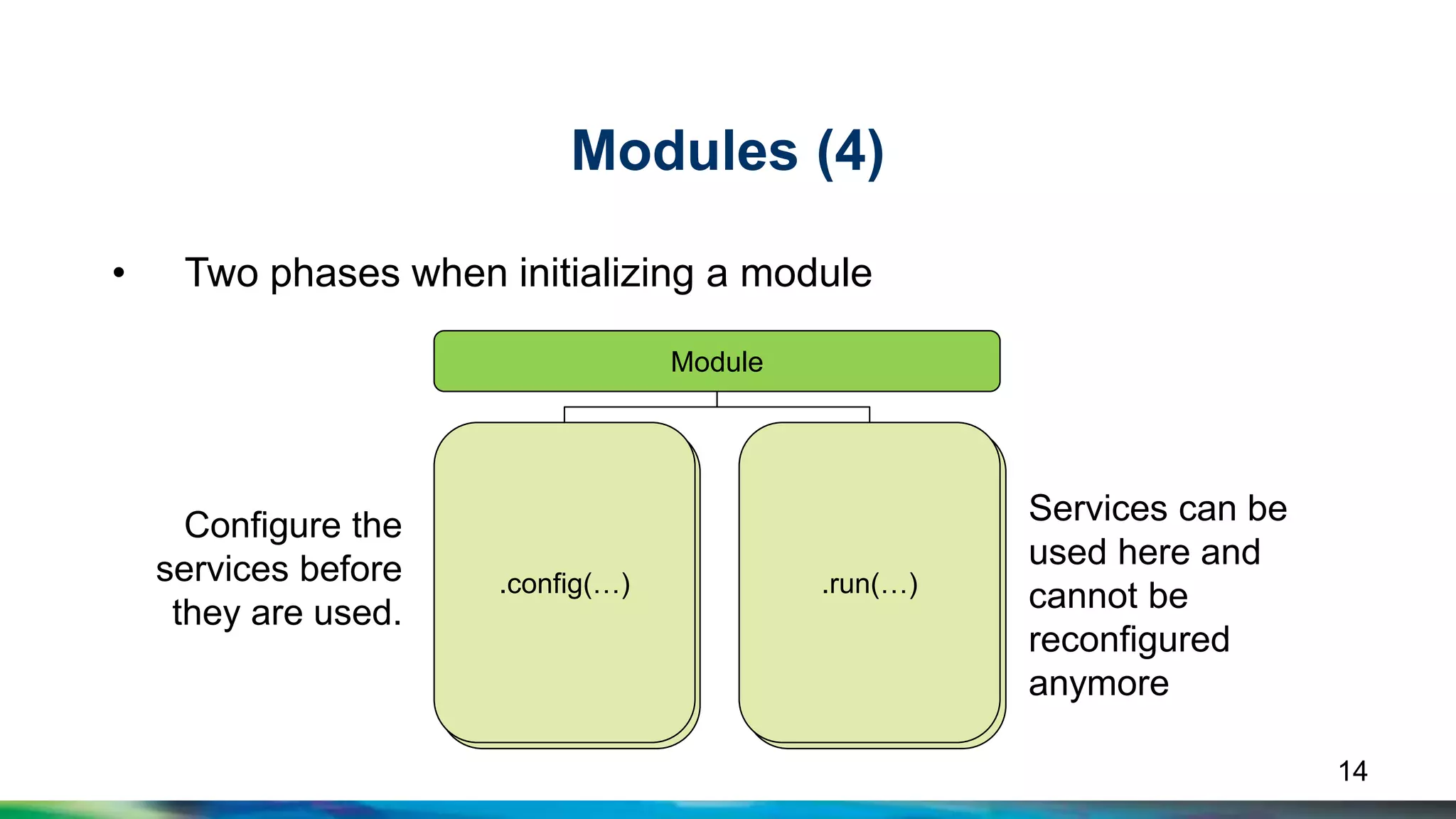 Modules (4)

• Two phases when initializing a module

Module

Configure the services before they are used.

.config(…)

.run(…)

Services can be used here and cannot be reconfigured anymore

14